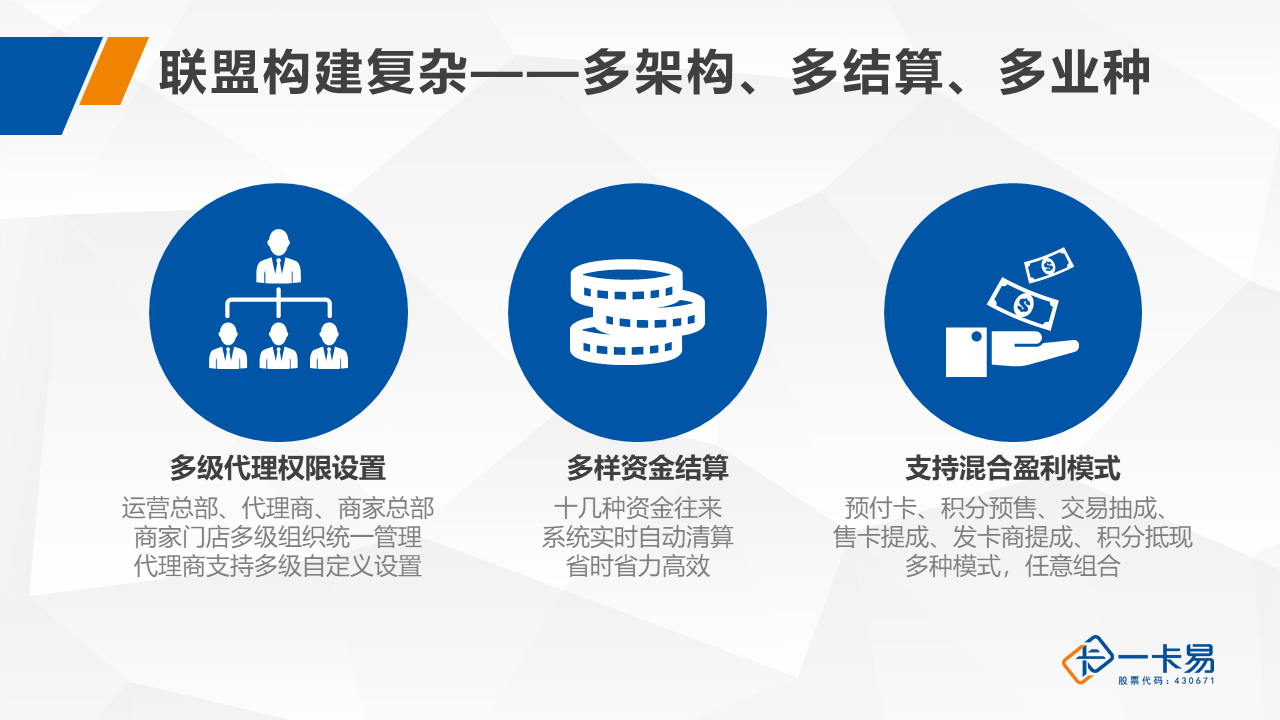 联盟构建复杂——多架构、多结算、多业种

多级代理权限设置
运营总部、代理商、商家总部
商家门店多级组织统一管理
代理商支持多级自定义设置

多样资金结算
十几种资金往来
系统实时自动清算
省时省力高效

支持混合盈利模式
预付卡、积分预售、交易抽成、
售卡提成、发卡商提成、积分抵现
多种模式，任意组合

一卡易
股票代码：430671